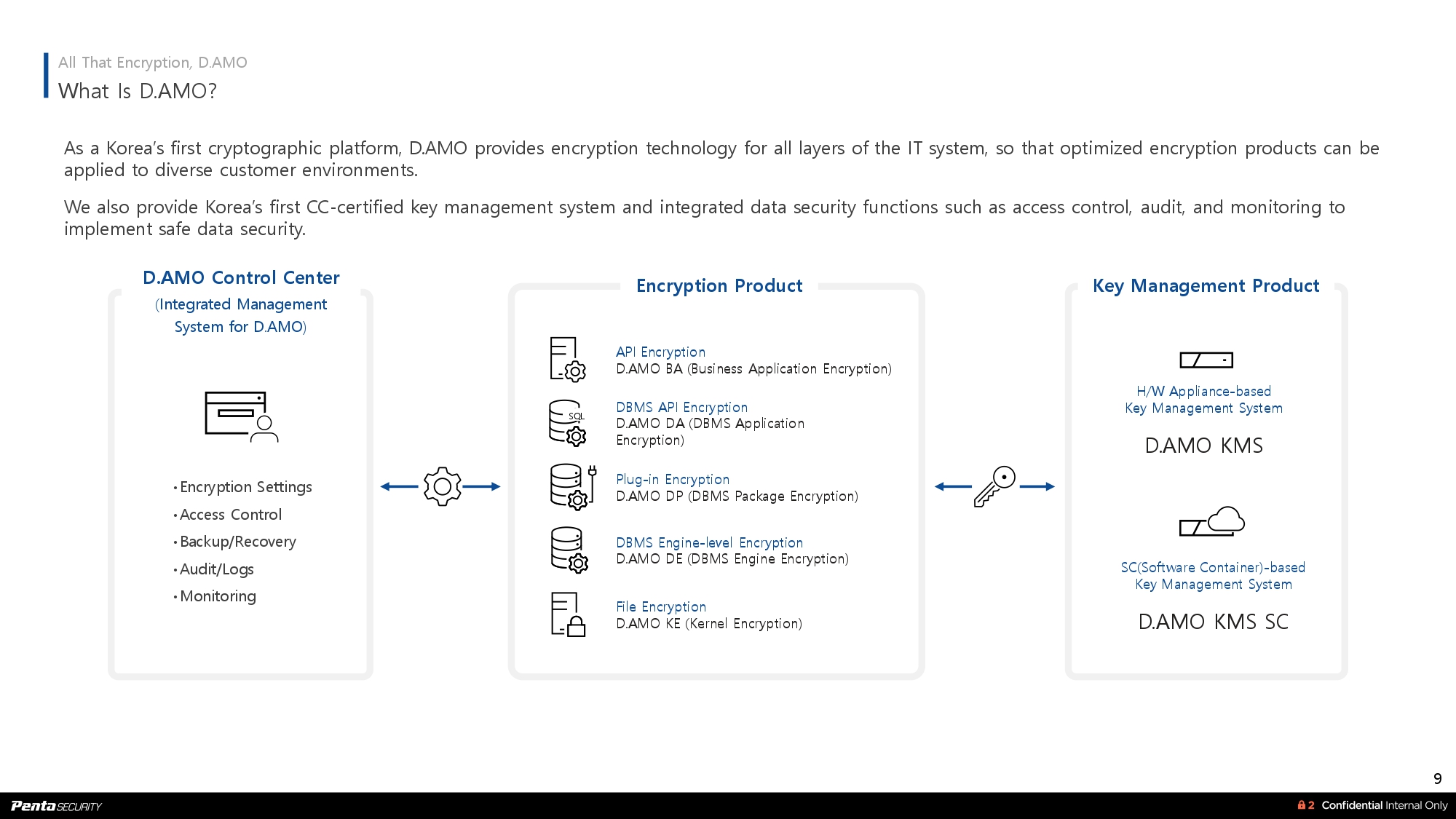 All That Encryption, D.AMO
What Is D.AMO?

As a Korea's first cryptographic platform, D.AMO provides encryption technology for all layers of the IT system, so that optimized encryption products can be applied to diverse customer environments.

We also provide Korea's first CC-certified key management system and integrated data security functions such as access control, audit, and monitoring to implement safe data security.

D.AMO Control Center
(Integrated Management System for D.AMO)

• Encryption Settings
• Access Control
• Backup/Recovery
• Audit/Logs
• Monitoring

Encryption Product

API Encryption
D.AMO BA (Business Application Encryption)

SQL
DBMS API Encryption
D.AMO DA (DBMS Application Encryption)

Plug-in Encryption
D.AMO DP (DBMS Package Encryption)

DBMS Engine-level Encryption
D.AMO DE (DBMS Engine Encryption)

File Encryption
D.AMO KE (Kernel Encryption)

Key Management Product

H/W Appliance-based
Key Management System

D.AMO KMS

SC(Software Container)-based
Key Management System

D.AMO KMS SC

9

Penta SECURITY

2 Confidential Internal Only